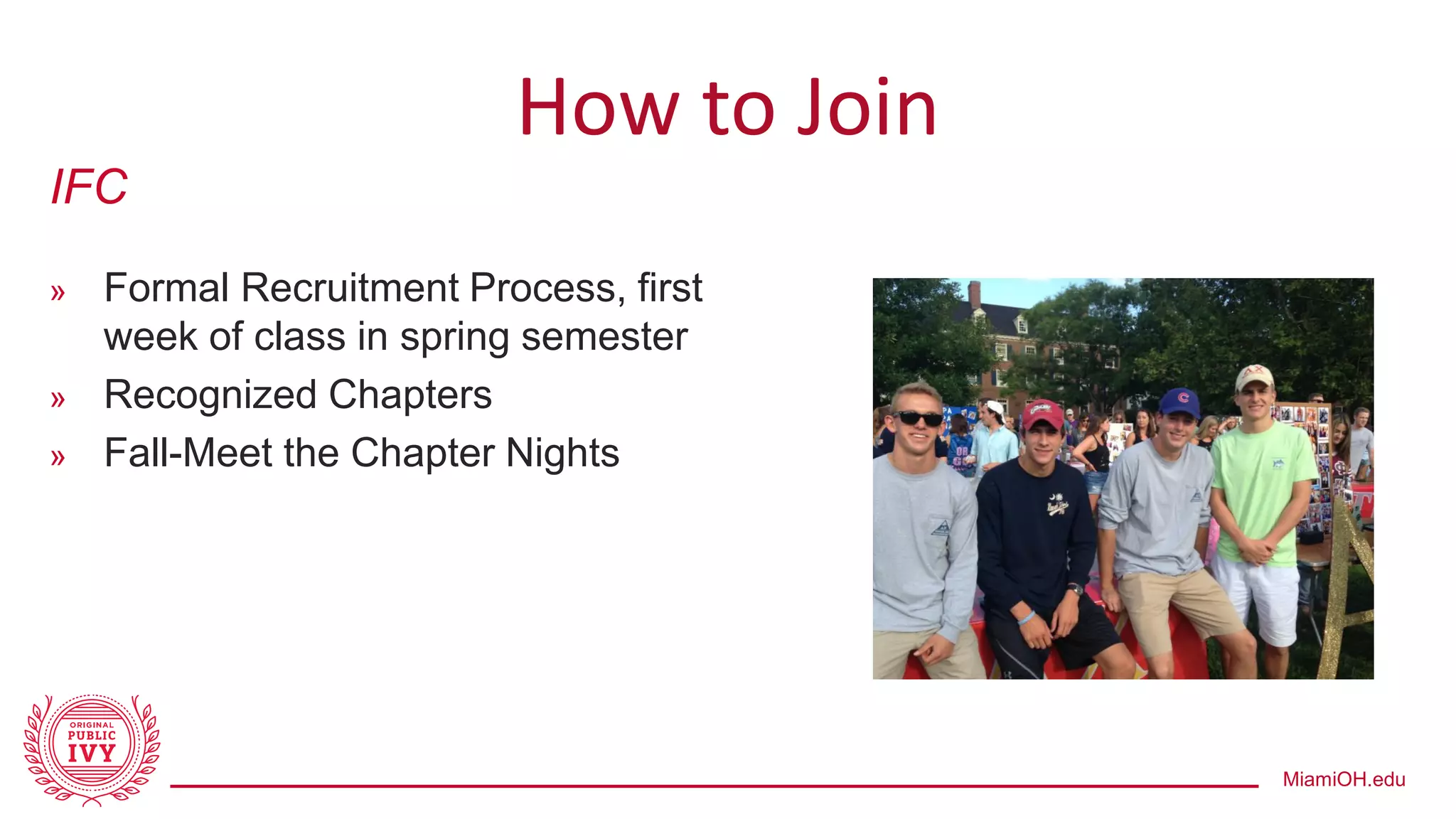 How to Join

IFC

» Formal Recruitment Process, first week of class in spring semester
» Recognized Chapters
» Fall-Meet the Chapter Nights

ORIGINAL PUBLIC IVY

MiamiOH.edu